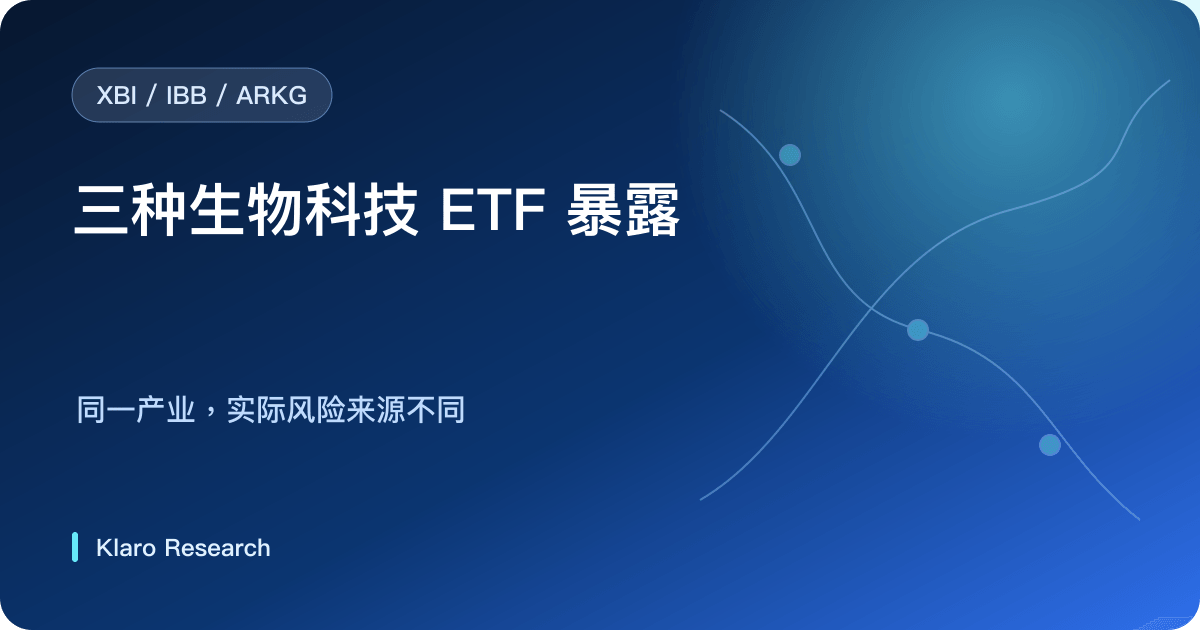 XBI / IBB / ARKG

三种生物科技 ETF 暴露

同一产业，实际风险来源不同

Klaro Research